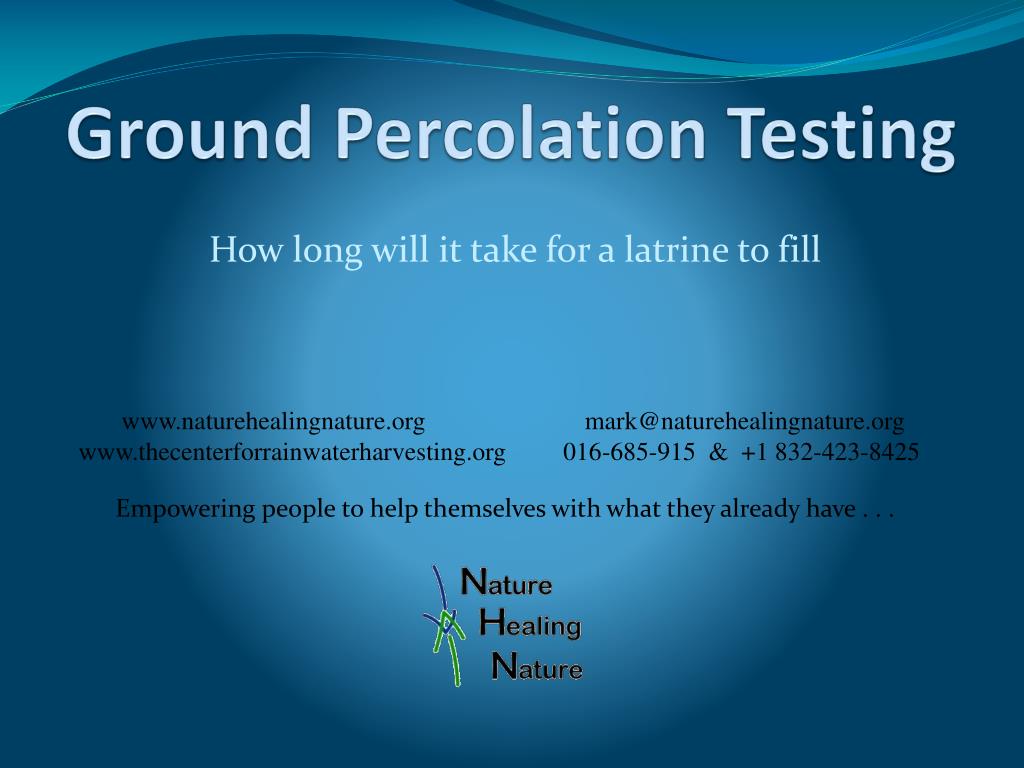 Ground Percolation Testing

How long will it take for a latrine to fill

www.naturehealingnature.org
www.thecenterforrainwaterharvesting.org

mark@naturehealingnature.org
016-685-915 & +1 832-423-8425

Empowering people to help themselves with what they already have . . .

Nature
Healing
Nature